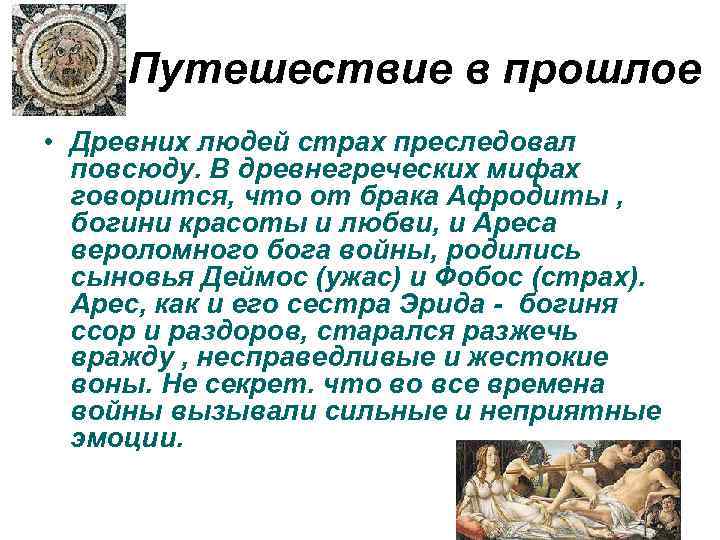 Путешествие в прошлое

• Древних людей страх преследовал повсюду. В древнегреческих мифах говорится, что от брака Афродиты , богини красоты и любви, и Ареса вероломного бога войны, родились сыновья Деймос (ужас) и Фобос (страх). Арес, как и его сестра Эрида - богиня ссор и раздоров, старался разжечь вражду , несправедливые и жестокие воны. Не секрет. что во все времена войны вызывали сильные и неприятные эмоции.